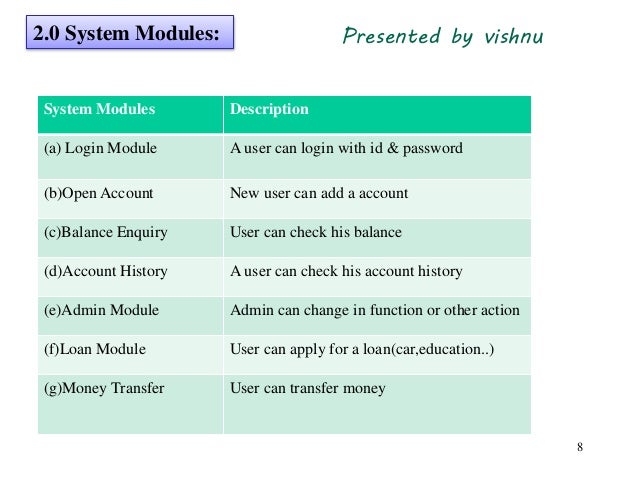 2.0 System Modules:

Presented by vishnu

| System Modules | Description |
|---|---|
| (a) Login Module | A user can login with id & password |
| (b)Open Account | New user can add a account |
| (c)Balance Enquiry | User can check his balance |
| (d)Account History | A user can check his account history |
| (e)Admin Module | Admin can change in function or other action |
| (f)Loan Module | User can apply for a loan(car,education..) |
| (g)Money Transfer | User can transfer money |

8